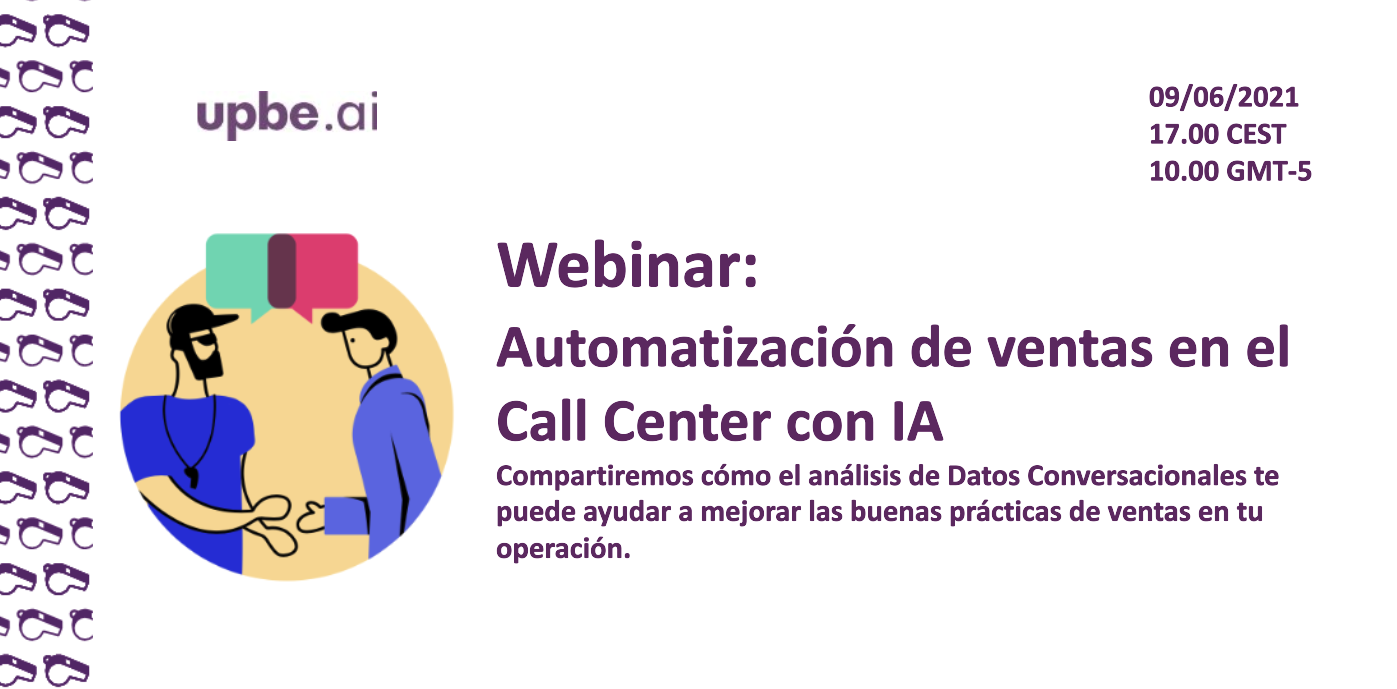 upbe.ai

09/06/2021
17.00 CEST
10.00 GMT-5

Webinar:
Automatización de ventas en el Call Center con IA

Compartiremos cómo el análisis de Datos Conversacionales te puede ayudar a mejorar las buenas prácticas de ventas en tu operación.